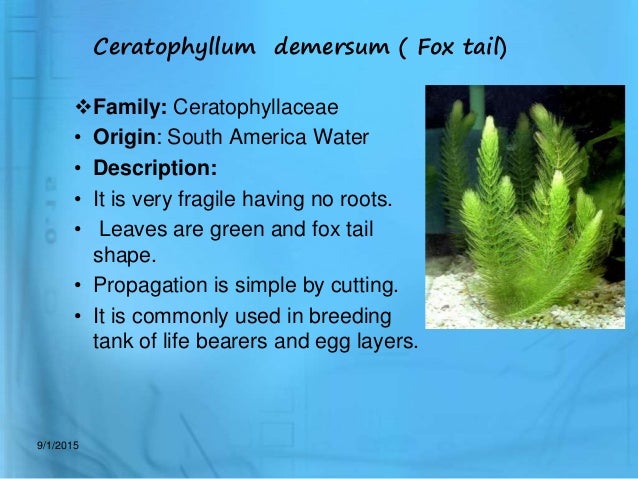 Ceratophyllum demersum ( Fox tail)

❖Family: Ceratophyllaceae
• Origin: South America Water
• Description:
• It is very fragile having no roots.
• Leaves are green and fox tail shape.
• Propagation is simple by cutting.
• It is commonly used in breeding tank of life bearers and egg layers.

9/1/2015